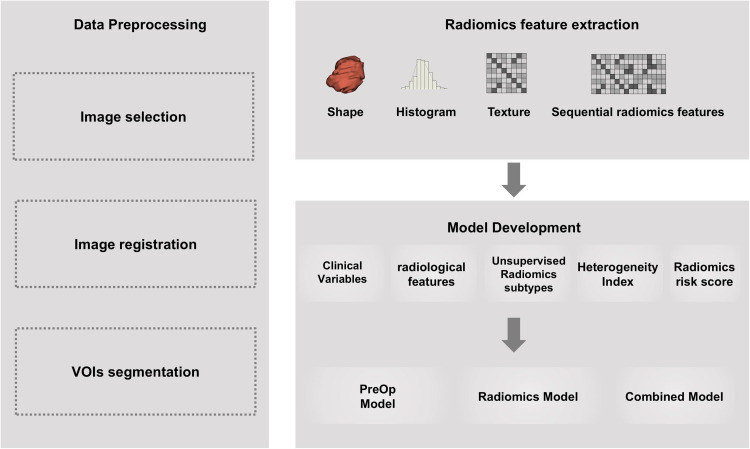 Data Preprocessing

Image selection

Image registration

VOIs segmentation

Radiomics feature extraction

Shape

Histogram

Texture

Sequential radiomics features

Model Development

Clinical Variables

radiological features

Unsupervised Radiomics subtypes

Heterogeneity Index

Radiomics risk score

PreOp Model

Radiomics Model

Combined Model